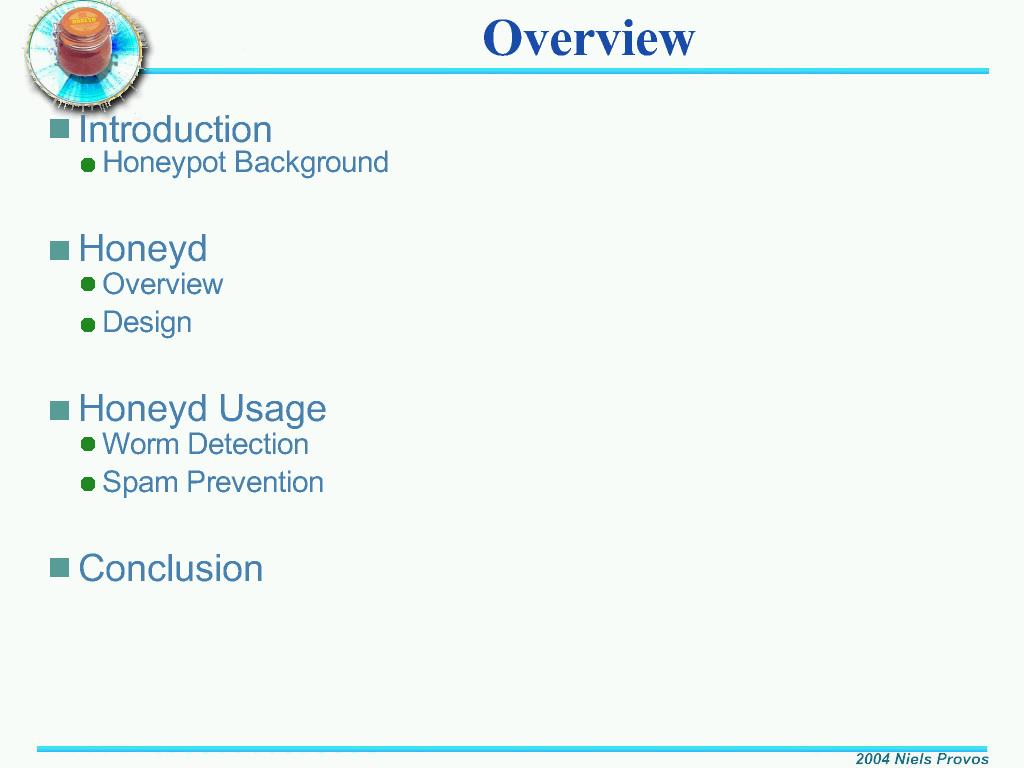 Overview

Introduction
Honeypot Background

Honeyd
Overview
Design

Honeyd Usage
Worm Detection
Spam Prevention

Conclusion

2004 Niels Provos